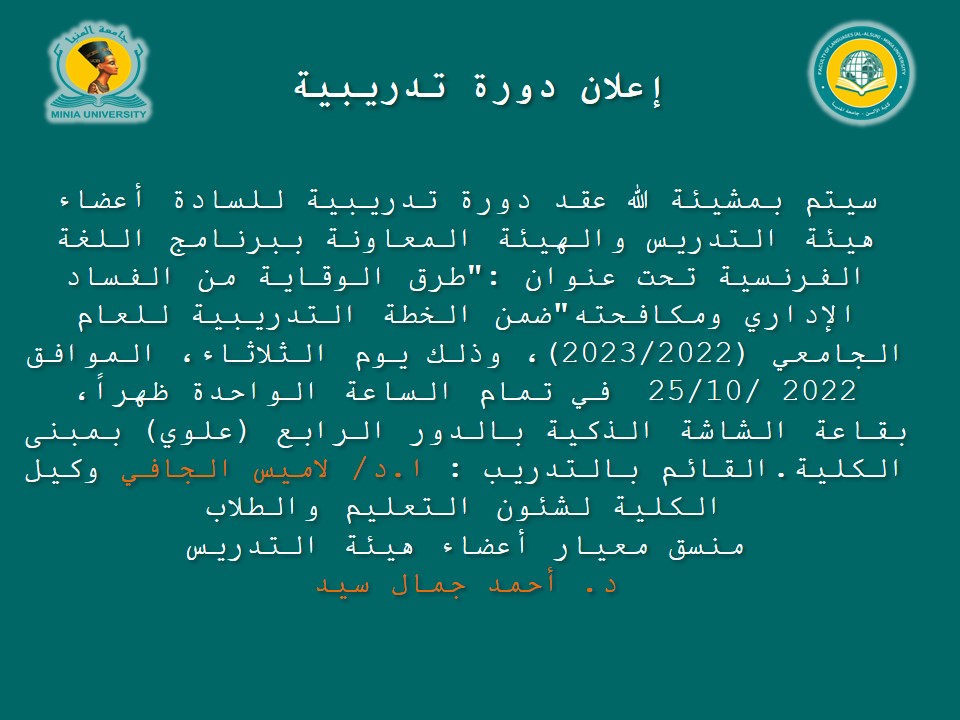 جامعة المنيا
MINIA UNIVERSITY

FACULTY OF LANGUAGES (AL-ALSUN) - MINIA UNIVERSITY
كلية الألسن - جامعة المنيا

إعلان دورة تدريبية

سيتم بمشيئة الله عقد دورة تدريبية للسادة أعضاء هيئة التدريس والهيئة المعاونة ببرنامج اللغة الفرنسية تحت عنوان :"طرق الوقاية من الفساد الإداري ومكافحته"ضمن الخطة التدريبية للعام الجامعي (2023/2022)، وذلك يوم الثلاثاء، الموافق 2022 /25/10 في تمام الساعة الواحدة ظهراً، بقاعة الشاشة الذكية بالدور الرابع (علوي) بمبنى الكلية.القائم بالتدريب : ا.د/ لاميس الجافي وكيل الكلية لشئون التعليم والطلاب
منسق معيار أعضاء هيئة التدريس
د. أحمد جمال سيد